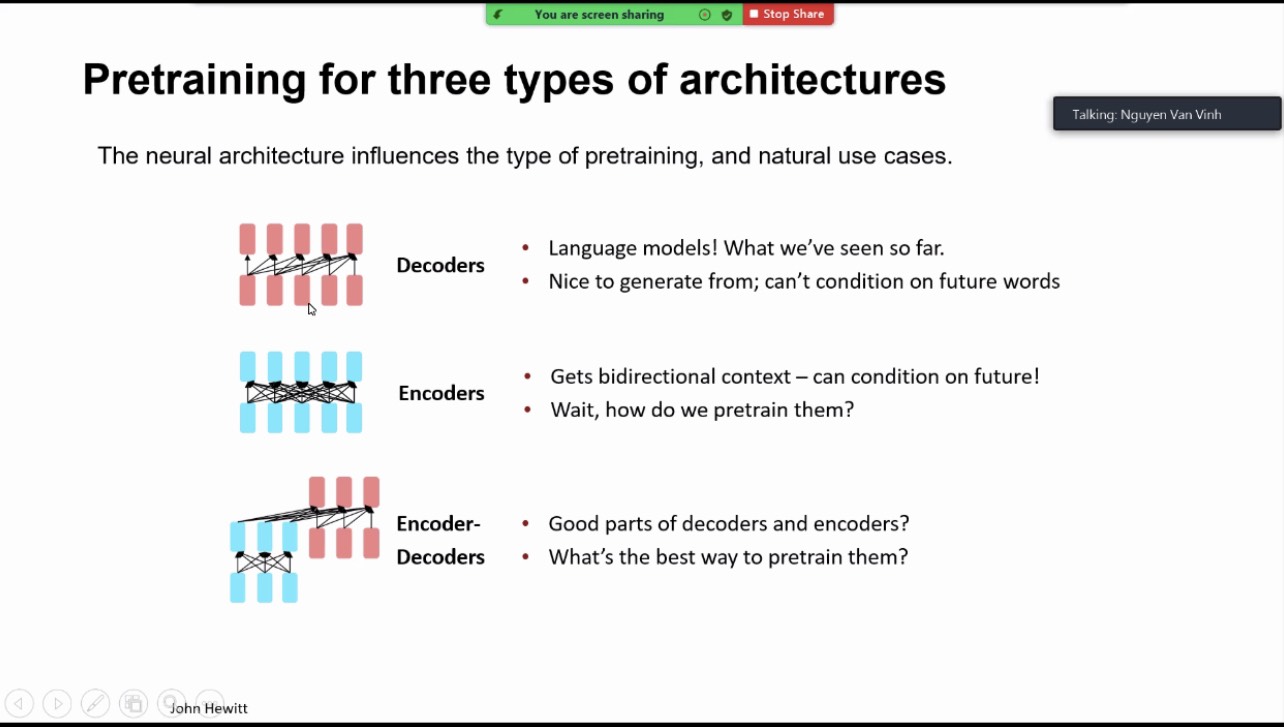 You are screen sharing
Stop Share

Pretraining for three types of architectures

Talking: Nguyen Van Vinh

The neural architecture influences the type of pretraining, and natural use cases.

Decoders
• Language models! What we've seen so far.
• Nice to generate from; can't condition on future words

Encoders
• Gets bidirectional context – can condition on future!
• Wait, how do we pretrain them?

Encoder-Decoders
• Good parts of decoders and encoders?
• What's the best way to pretrain them?

John Hewitt